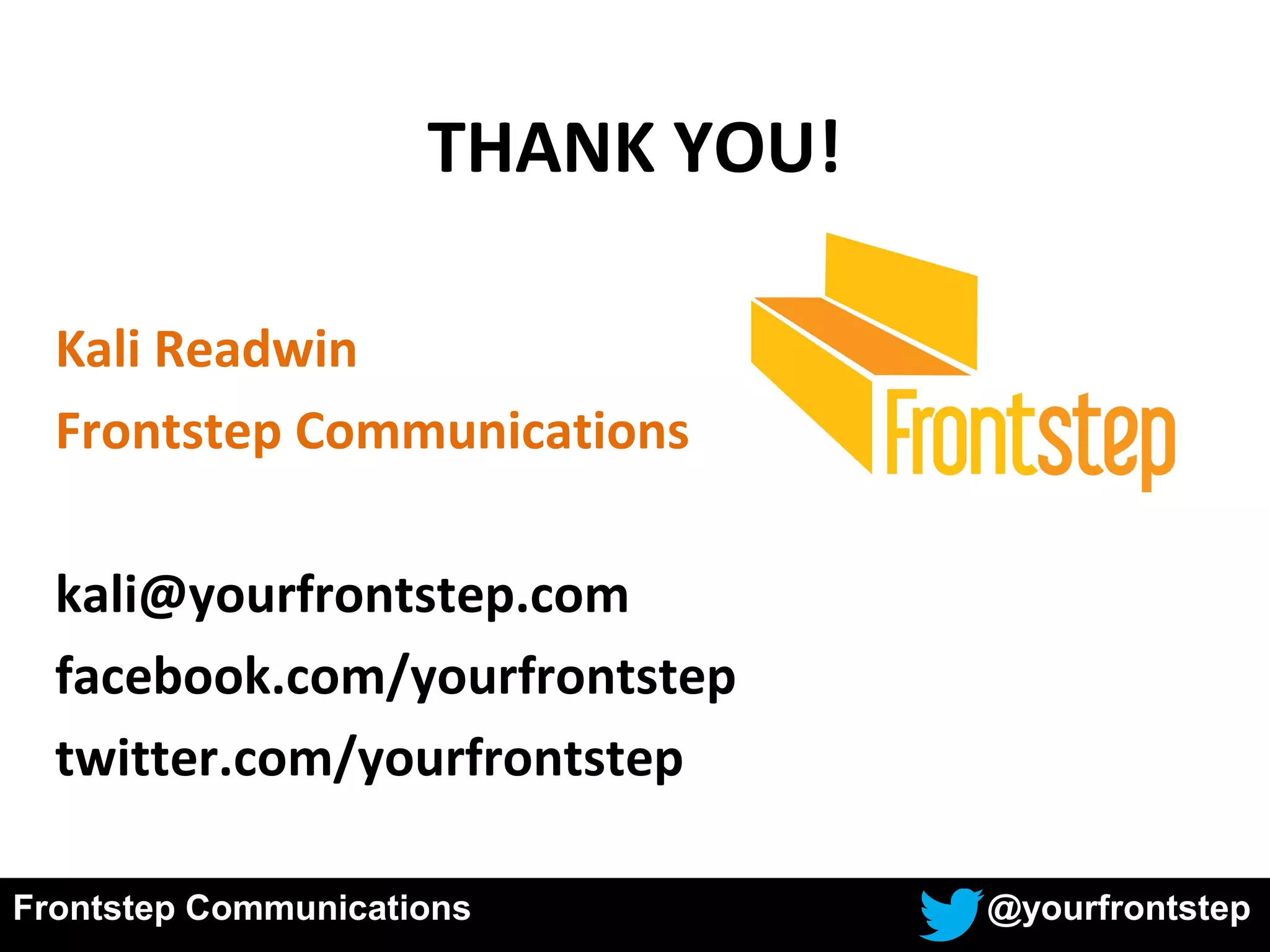 THANK YOU!

Kali Readwin
Frontstep Communications

Frontstep

kali@yourfrontstep.com
facebook.com/yourfrontstep
twitter.com/yourfrontstep

Frontstep Communications

@yourfrontstep